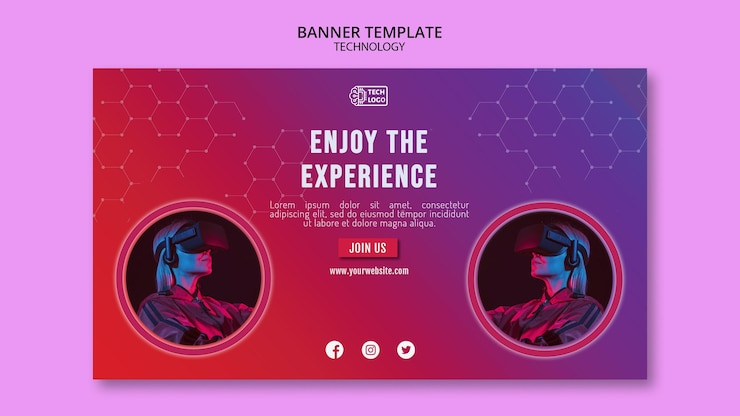 BANNER TEMPLATE
TECHNOLOGY

TECH LOGO

ENJOY THE EXPERIENCE

Lorem ipsum dolor sit amet, consectetur adipiscing elit, sed do eiusmod tempor incididunt ut labore et dolore magna aliqua.

JOIN US

www.yourwebsite.com